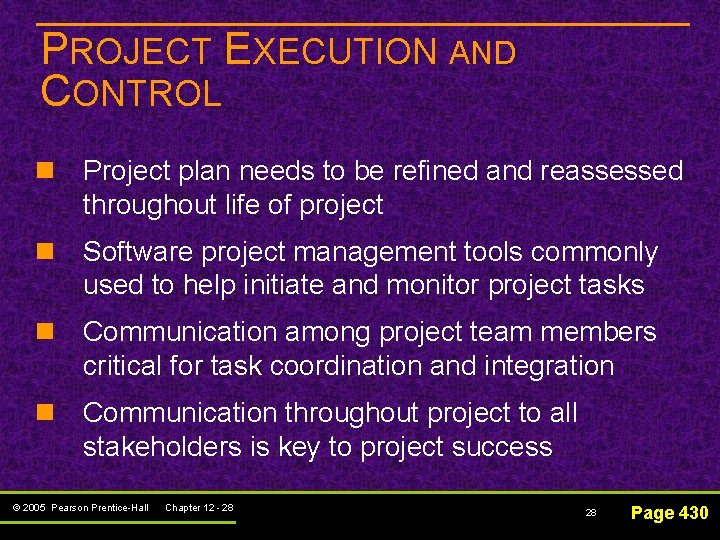 PROJECT EXECUTION AND CONTROL

- Project plan needs to be refined and reassessed throughout life of project
- Software project management tools commonly used to help initiate and monitor project tasks
- Communication among project team members critical for task coordination and integration
- Communication throughout project to all stakeholders is key to project success

© 2005 Pearson Prentice-Hall Chapter 12 - 28

28

Page 430